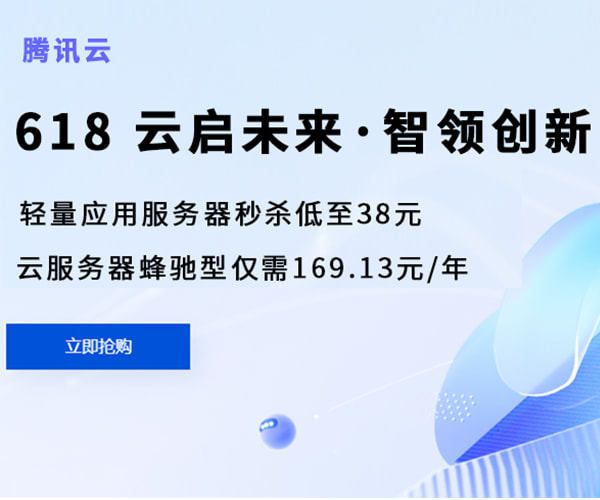 腾讯云

618 云启未来·智领创新

轻量应用服务器秒杀低至38元

云服务器蜂驰型仅需169.13元/年

立即抢购